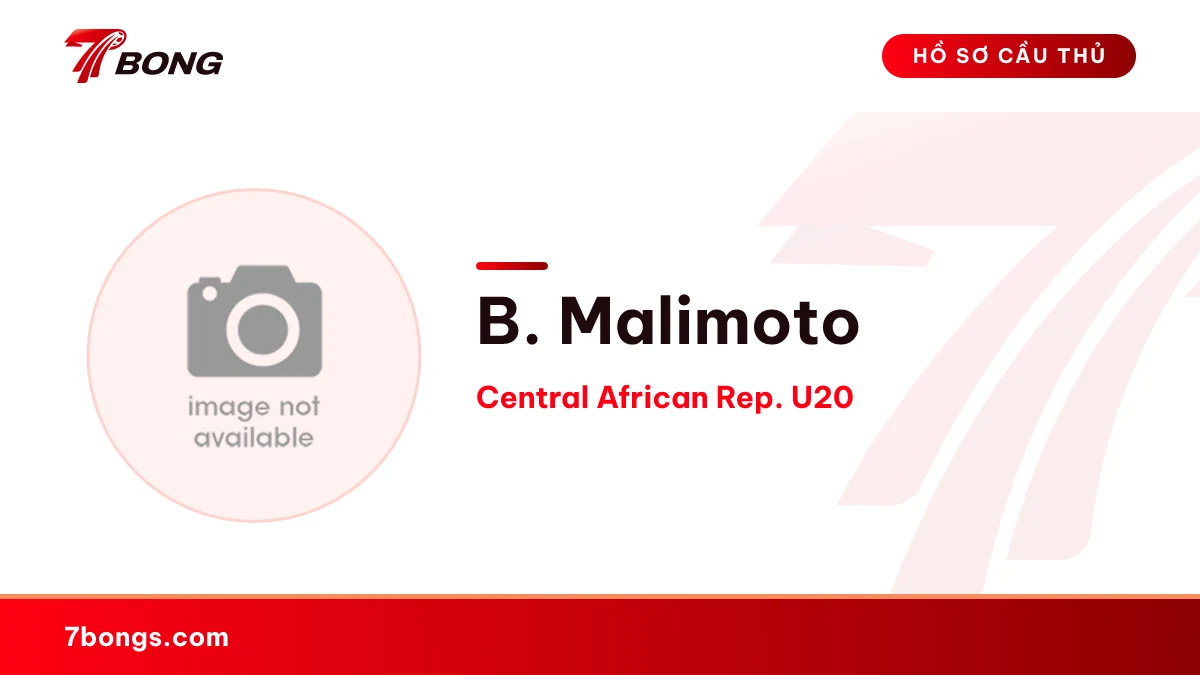 7BONG

HỒ SƠ CẦU THỦ

image not available

B. Malimoto

Central African Rep. U20

7bongs.com